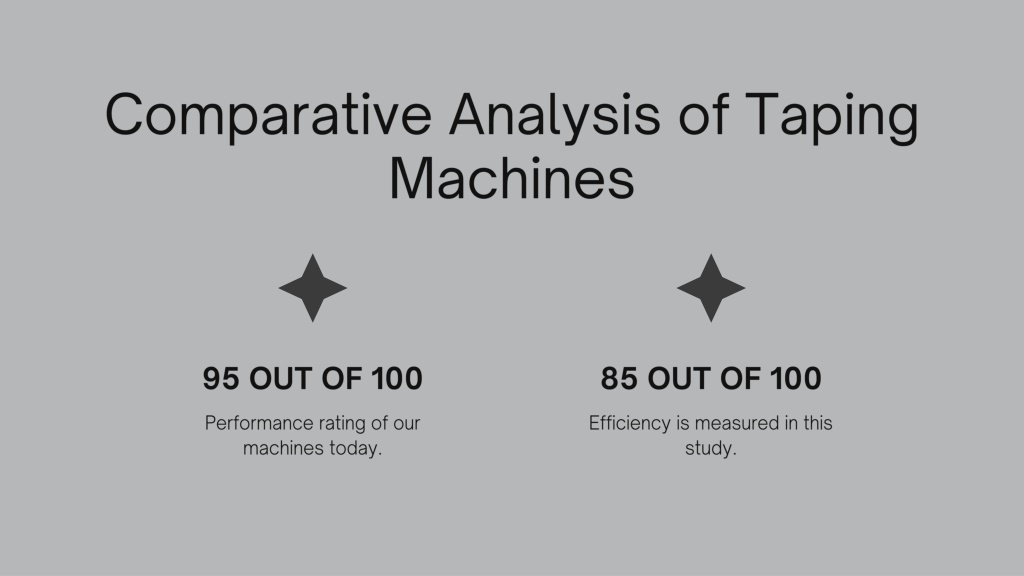 Comparative Analysis of Taping Machines

95 OUT OF 100

Performance rating of our machines today.

85 OUT OF 100

Efficiency is measured in this study.